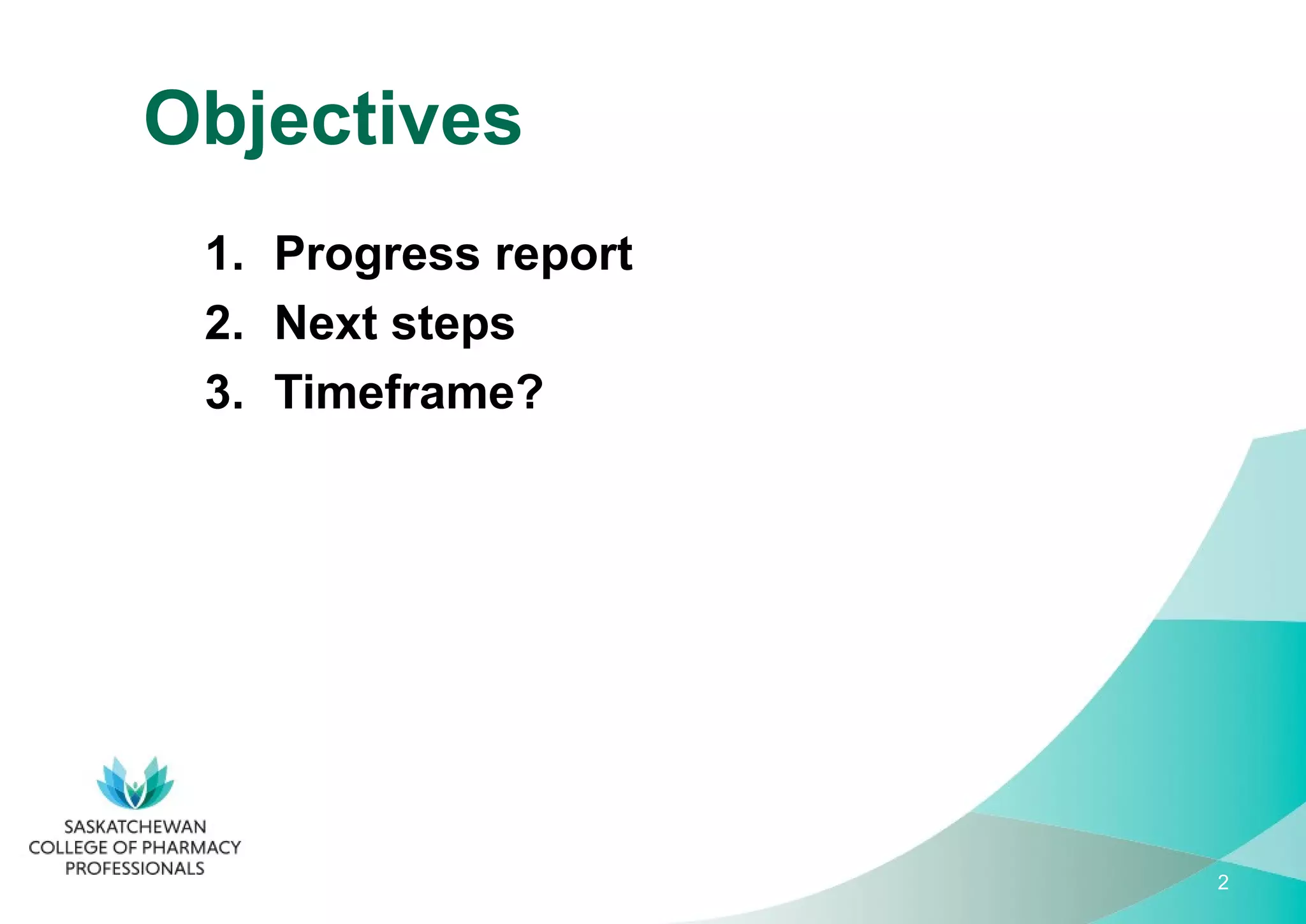 Objectives

1. Progress report
2. Next steps
3. Timeframe?

SASKATCHEWAN
COLLEGE OF PHARMACY
PROFESSIONALS

2